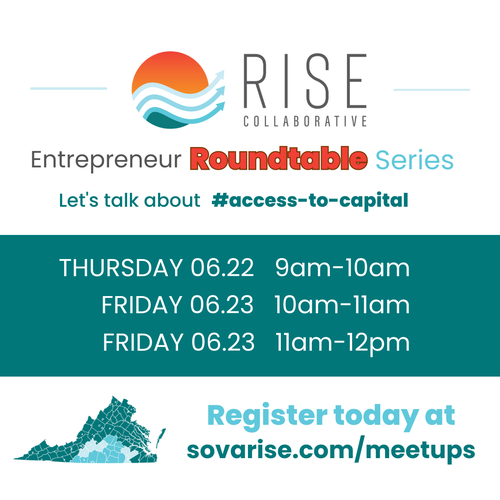 RISE
COLLABORATIVE

Entrepreneur Roundtable Series

Let's talk about #access-to-capital

THURSDAY 06.22 9am-10am
FRIDAY 06.23 10am-11am
FRIDAY 06.23 11am-12pm

Register today at
sovarise.com/meetups